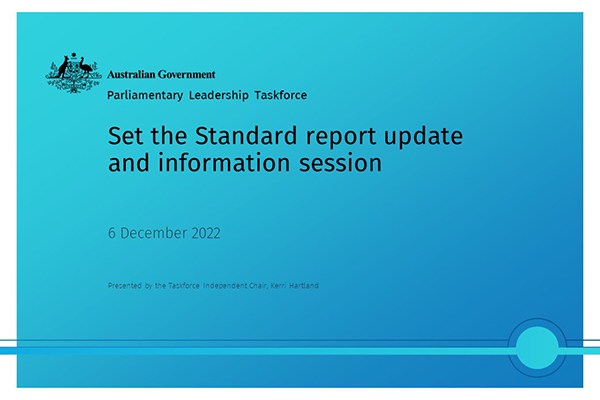 Australian Government
Parliamentary Leadership Taskforce

Set the Standard report update and information session

6 December 2022

Presented by the Taskforce Independent Chair, Kerri Hartland